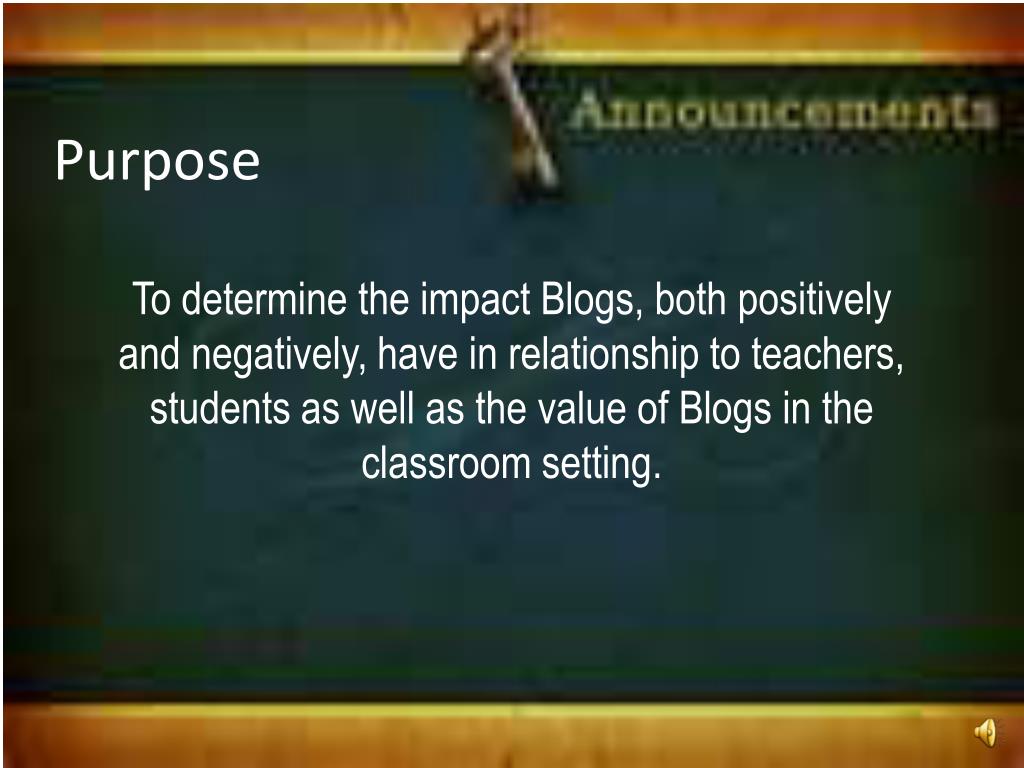 Announcements

Purpose

To determine the impact Blogs, both positively and negatively, have in relationship to teachers, students as well as the value of Blogs in the classroom setting.